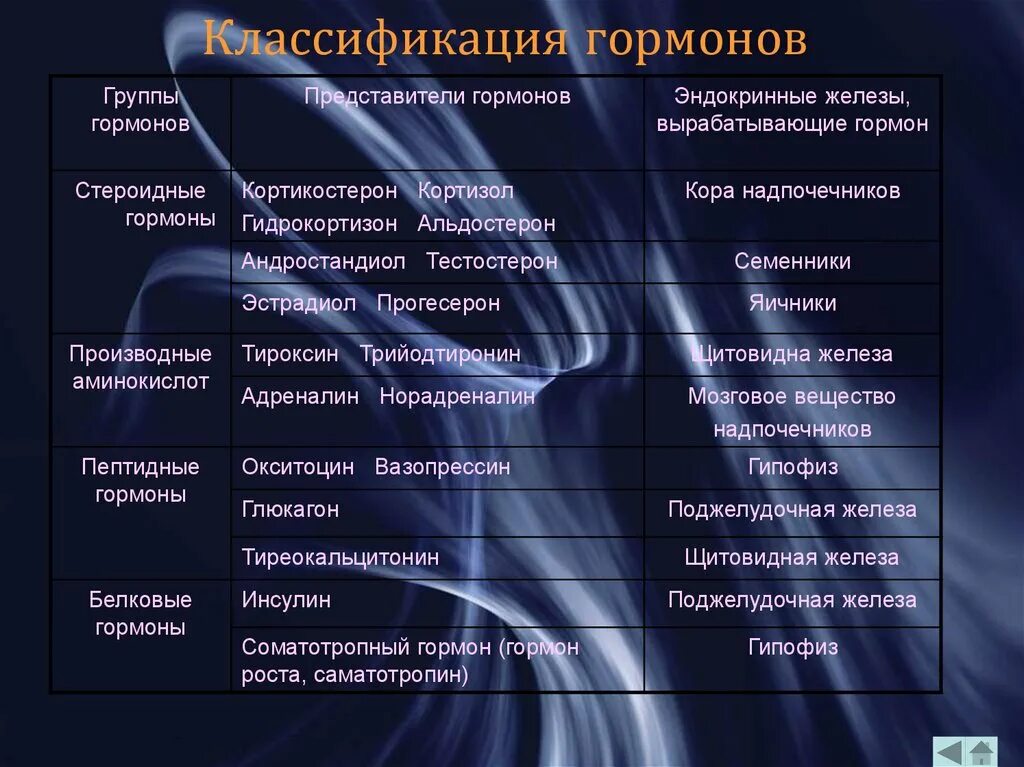 Классификация гормонов

| Группы гормонов | Представители гормонов | Эндокринные железы, вырабатывающие гормон |
|---|---|---|
| Стероидные гормоны | Кортикостерон Кортизол Гидрокортизон Альдостерон | Кора надпочечников |
| | Андростандиол Тестостерон | Семенники |
| | Эстрадиол Прогесерон | Яичники |
| Производные аминокислот | Тироксин Трийодтиронин | Щитовидна железа |
| | Адреналин Норадреналин | Мозговое вещество надпочечников |
| Пептидные гормоны | Окситоцин Вазопрессин | Гипофиз |
| | Глюкагон | Поджелудочная железа |
| | Тиреокальцитонин | Щитовидная железа |
| Белковые гормоны | Инсулин | Поджелудочная железа |
| | Соматотропный гормон (гормон роста, саматотропин) | Гипофиз |